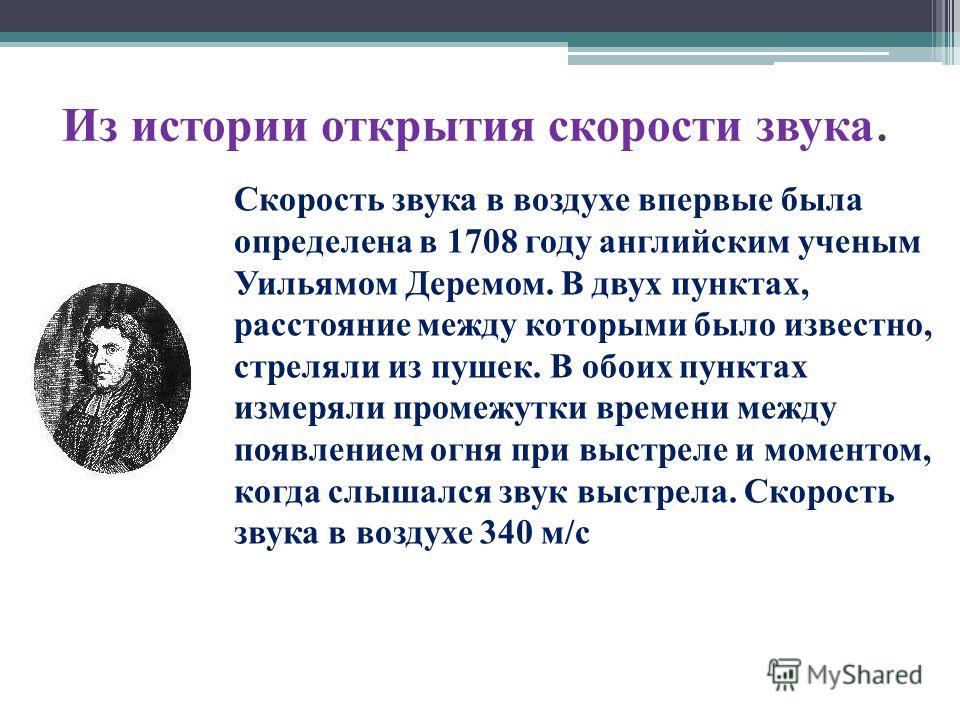 Из истории открытия скорости звука.

Скорость звука в воздухе впервые была определена в 1708 году английским ученым Уильямом Деремом. В двух пунктах, расстояние между которыми было известно, стреляли из пушек. В обоих пунктах измеряли промежутки времени между появлением огня при выстреле и моментом, когда слышался звук выстрела. Скорость звука в воздухе 340 м/с

MyShared